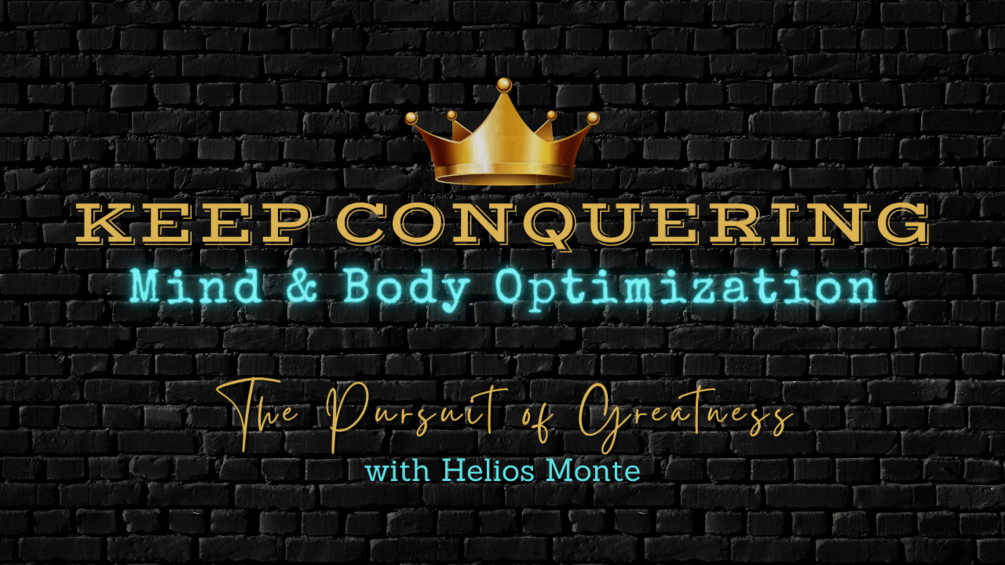 KEEP CONQUERING
Mind & Body Optimization

The Pursuit of Greatness
with Helios Monte